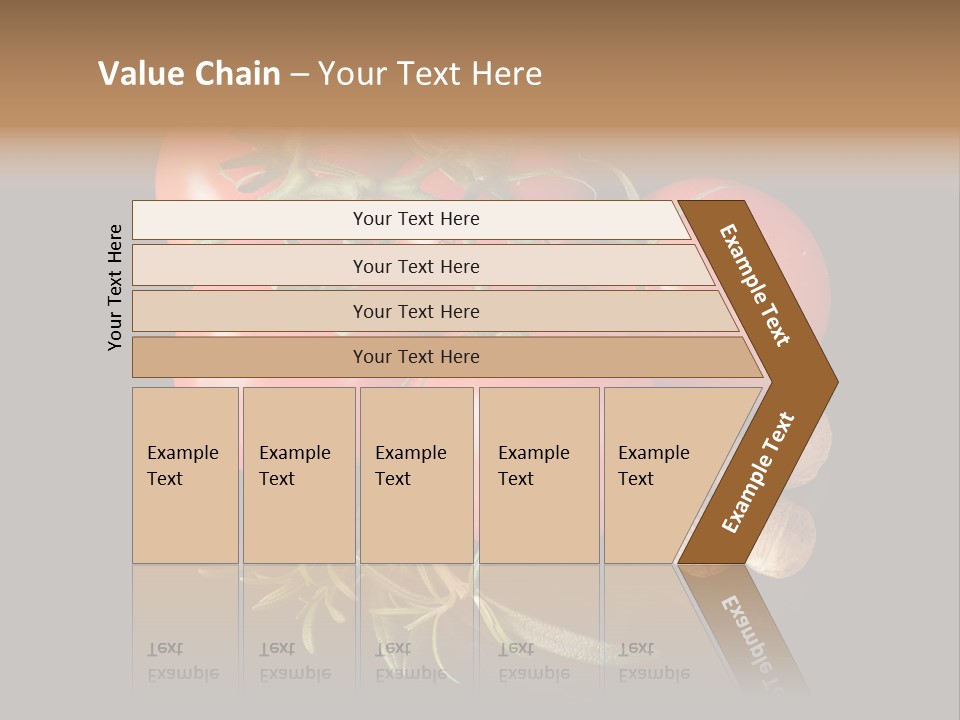 Value Chain – Your Text Here

Your Text Here

Your Text Here

Your Text Here

Your Text Here

Your Text Here

Example Text

Example Text

Example Text

Example Text

Example Text

Example Text

Example Text